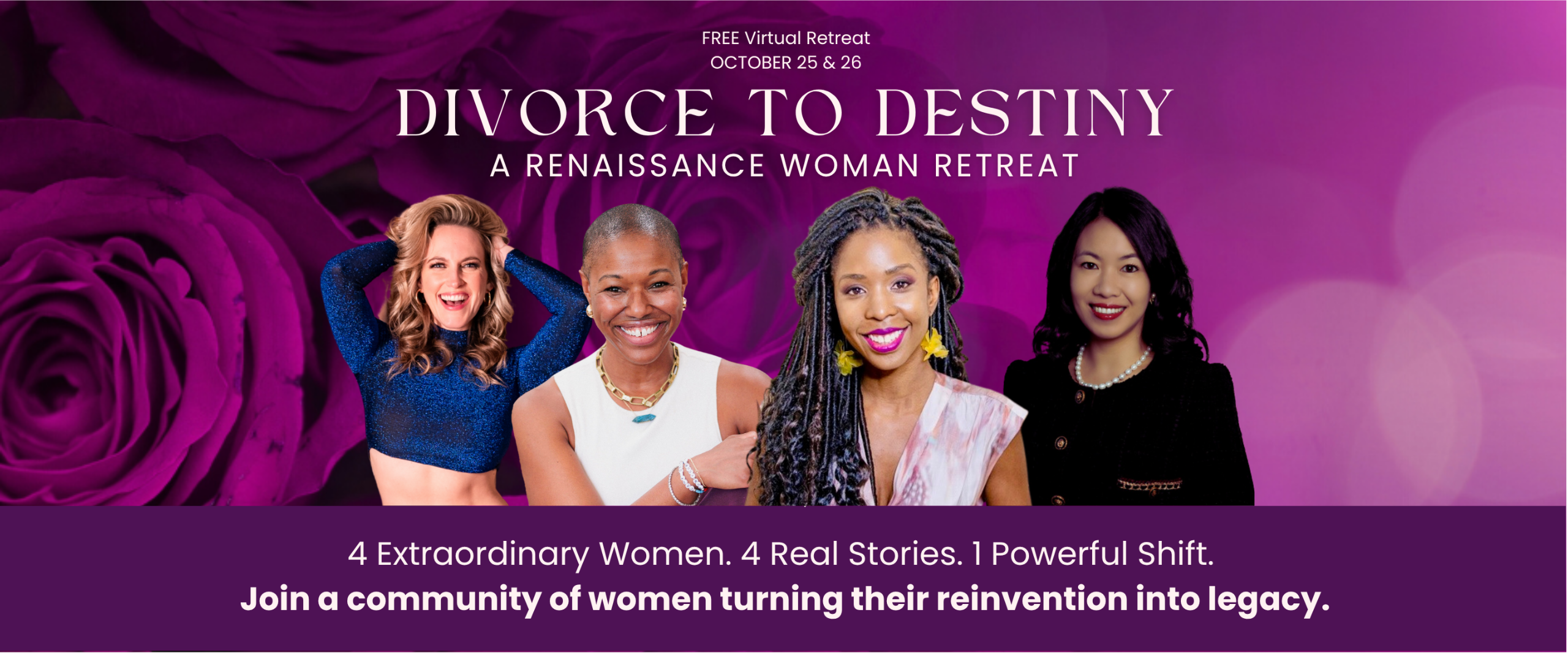 FREE Virtual Retreat
OCTOBER 25 & 26

DIVORCE TO DESTINY
A RENAISSANCE WOMAN RETREAT

4 Extraordinary Women. 4 Real Stories. 1 Powerful Shift.
Join a community of women turning their reinvention into legacy.